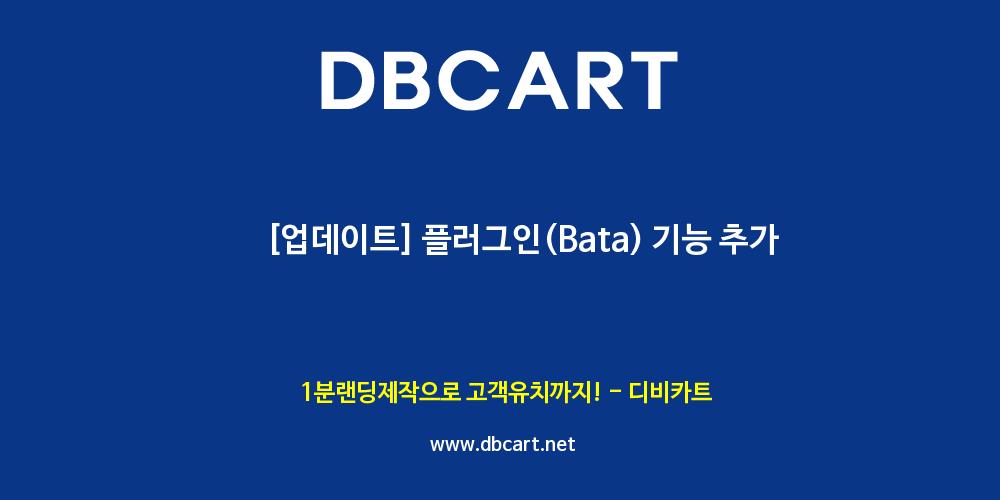 DBCART

[업데이트] 플러그인(Bata) 기능 추가

1분랜딩제작으로 고객유치까지! - 디비카트

www.dbcart.net